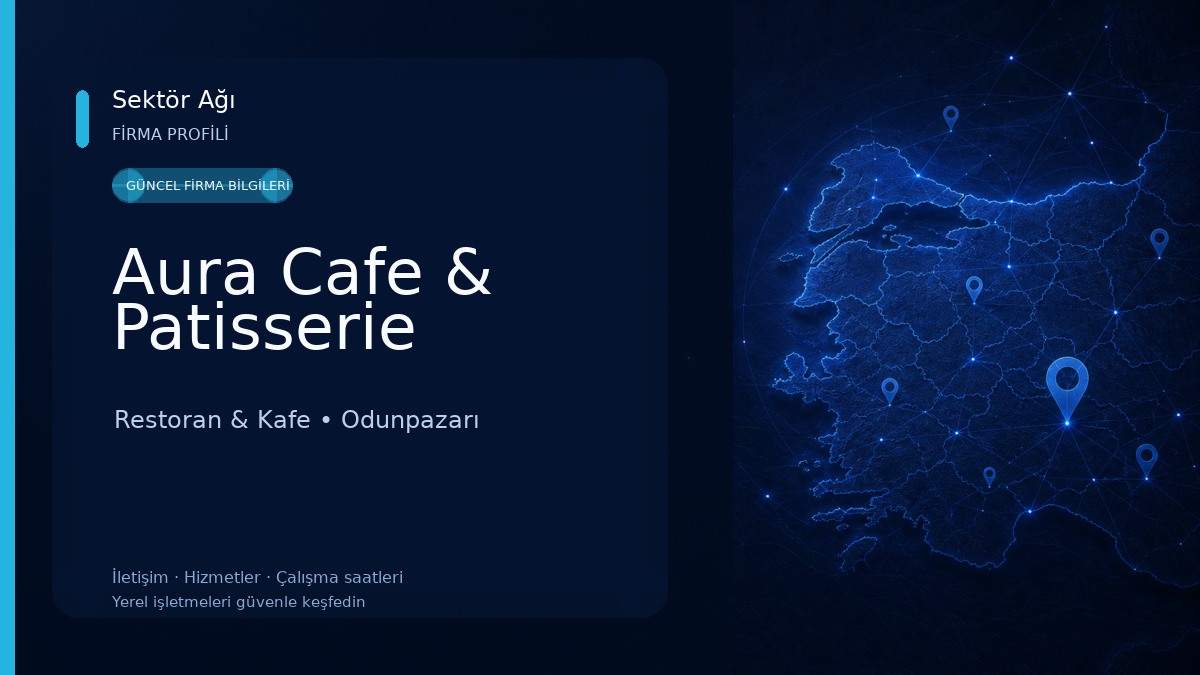 Sektör Ağı
FİRMA PROFİLİ

GÜNCEL FİRMA BİLGİLERİ

Aura Cafe & Patisserie

Restoran & Kafe • Odunpazarı

İletişim · Hizmetler · Çalışma saatleri
Yerel işletmeleri güvenle keşfedin